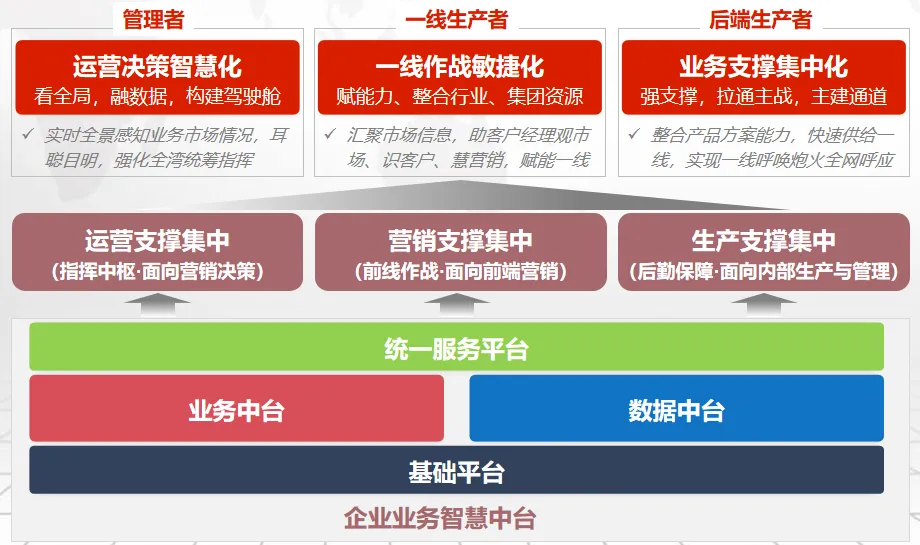 管理者

运营决策智慧化
看全局，融数据，构建驾驶舱

✓ 实时全景感知业务市场情况，耳聪目明，强化全湾统筹指挥

一线生产者

一线作战敏捷化
赋能力、整合行业、集团资源

✓ 汇聚市场信息，助客户经理观市场、识客户、慧营销，赋能一线

后端生产者

业务支撑集中化
强支撑，拉通主战，主建通道

✓ 整合产品方案能力，快速供给一线，实现一线呼唤炮火全网呼应

运营支撑集中
（指挥中枢·面向营销决策）

营销支撑集中
（前线作战·面向前端营销）

生产支撑集中
（后勤保障·面向内部生产与管理）

统一服务平台

业务中台

数据中台

基础平台

企业业务智慧中台